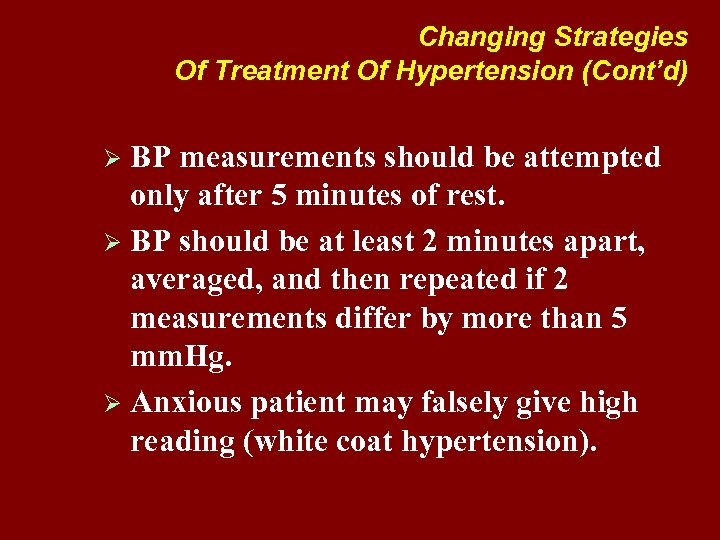 Changing Strategies
Of Treatment Of Hypertension (Cont'd)

➢ BP measurements should be attempted only after 5 minutes of rest.

➢ BP should be at least 2 minutes apart, averaged, and then repeated if 2 measurements differ by more than 5 mmHg.

➢ Anxious patient may falsely give high reading (white coat hypertension).